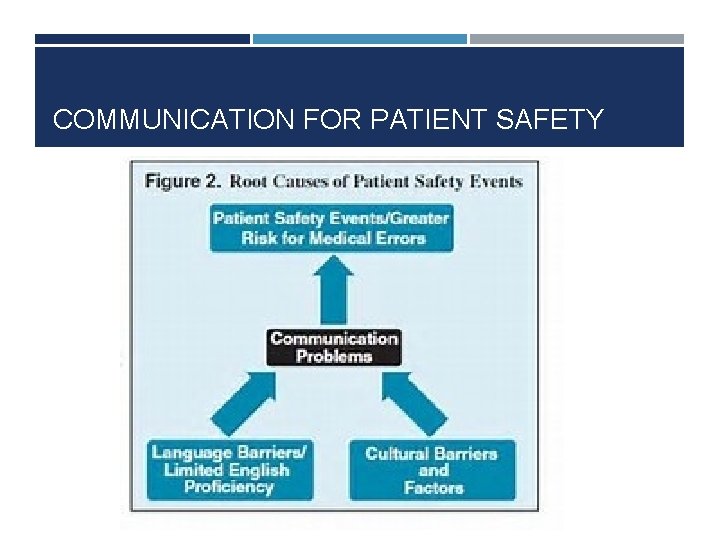 COMMUNICATION FOR PATIENT SAFETY

Figure 2. Root Causes of Patient Safety Events

Patient Safety Events/Greater Risk for Medical Errors

Communication Problems

Language Barriers/ Limited English Proficiency

Cultural Barriers and Factors